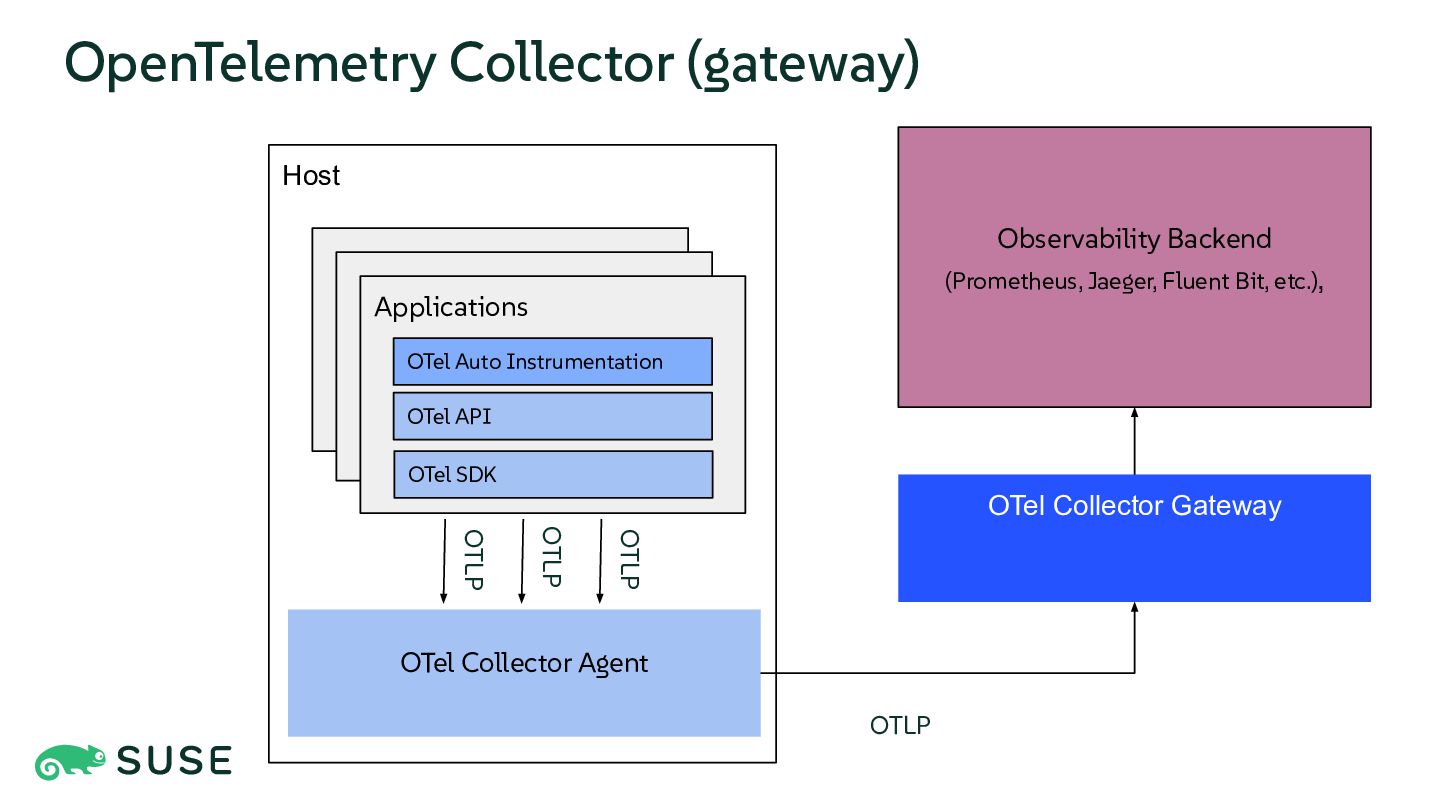 OpenTelemetry Collector (gateway)

Host

Applications

OTel Auto Instrumentation

OTel API

OTel SDK

OTLP

OTLP

OTLP

OTel Collector Agent

Observability Backend

(Prometheus, Jaeger, Fluent Bit, etc.),

OTel Collector Gateway

OTLP

SUSE